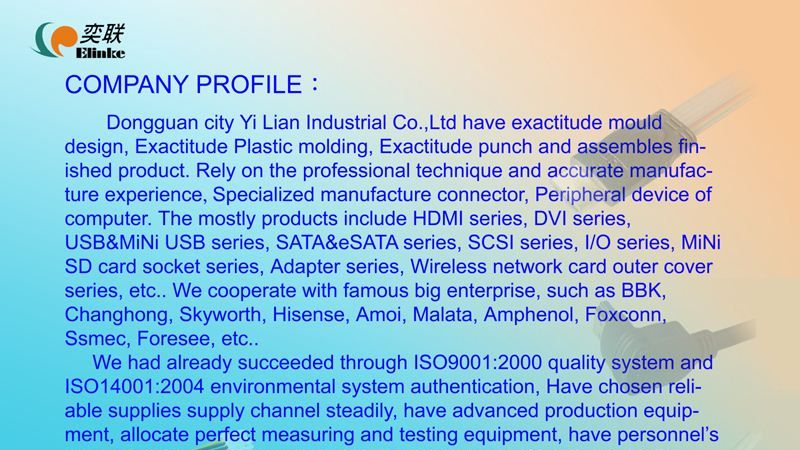 奕联
Elinke

COMPANY PROFILE：

Dongguan city Yi Lian Industrial Co.,Ltd have exactitude mould design, Exactitude Plastic molding, Exactitude punch and assembles finished product. Rely on the professional technique and accurate manufacture experience, Specialized manufacture connector, Peripheral device of computer. The mostly products include HDMI series, DVI series, USB&MiNi USB series, SATA&eSATA series, SCSI series, I/O series, MiNi SD card socket series, Adapter series, Wireless network card outer cover series, etc.. We cooperate with famous big enterprise, such as BBK, Changhong, Skyworth, Hisense, Amoi, Malata, Amphenol, Foxconn, Ssmec, Foresee, etc..

We had already succeeded through ISO9001:2000 quality system and ISO14001:2004 environmental system authentication, Have chosen reliable supplies supply channel steadily, have advanced production equipment, allocate perfect measuring and testing equipment, have personnel's